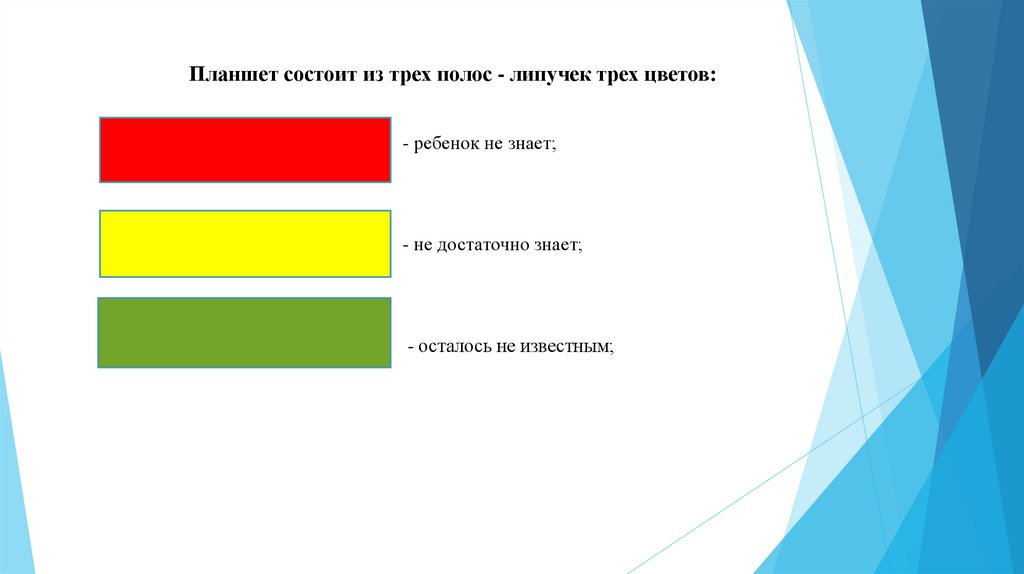 Планшет состоит из трех полос - липучек трех цветов:

- ребенок не знает;

- не достаточно знает;

- осталось не известным;